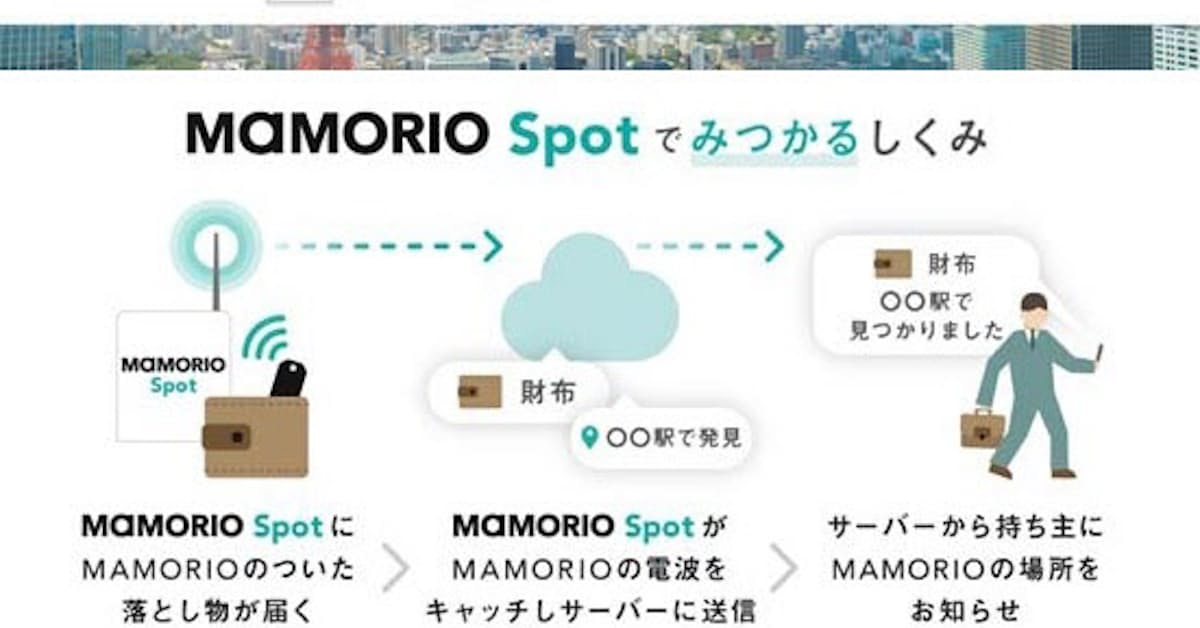 MAMORIO Spot でみつかるしくみ

MAMORIO Spot

財布

〇〇駅で発見

財布
〇〇駅で
見つかりました

MAMORIO Spot に
MAMORIOのついた
落とし物が届く

MAMORIO Spot が
MAMORIOの電波を
キャッチしサーバーに送信

サーバーから持ち主に
MAMORIOの場所を
お知らせ